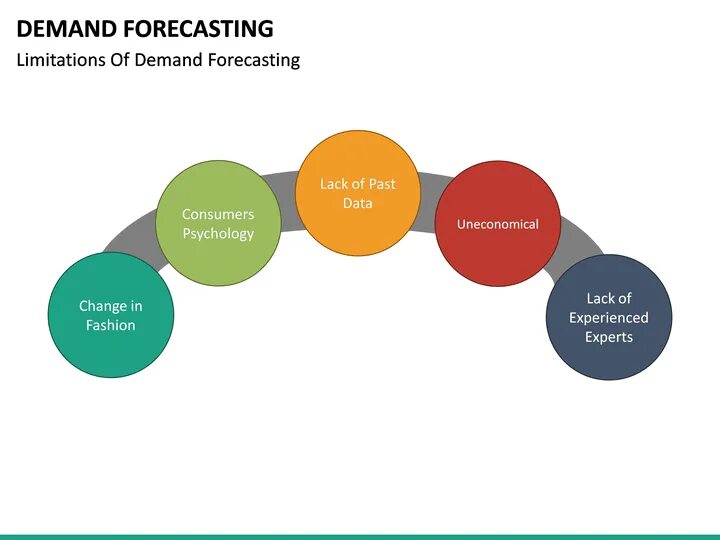 DEMAND FORECASTING
Limitations Of Demand Forecasting

Change in Fashion

Consumers Psychology

Lack of Past Data

Uneconomical

Lack of Experienced Experts